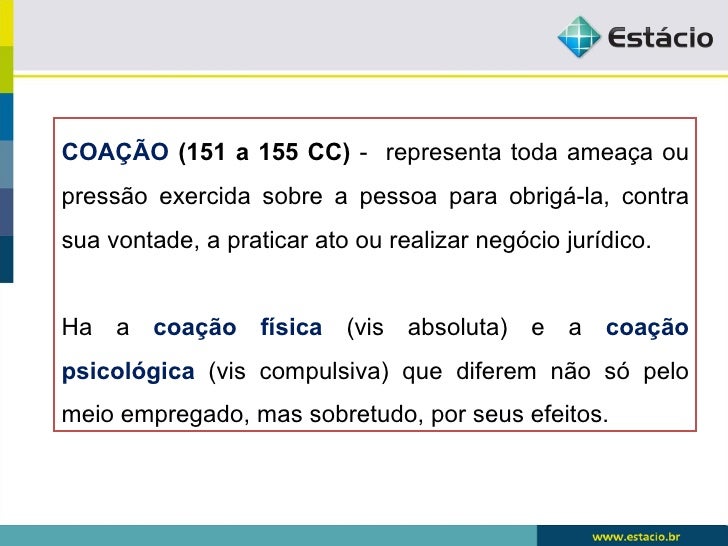 Estácio

COAÇÃO (151 a 155 CC) - representa toda ameaça ou pressão exercida sobre a pessoa para obrigá-la, contra sua vontade, a praticar ato ou realizar negócio jurídico.

Ha a coação física (vis absoluta) e a coação psicológica (vis compulsiva) que diferem não só pelo meio empregado, mas sobretudo, por seus efeitos.

www.estacio.br